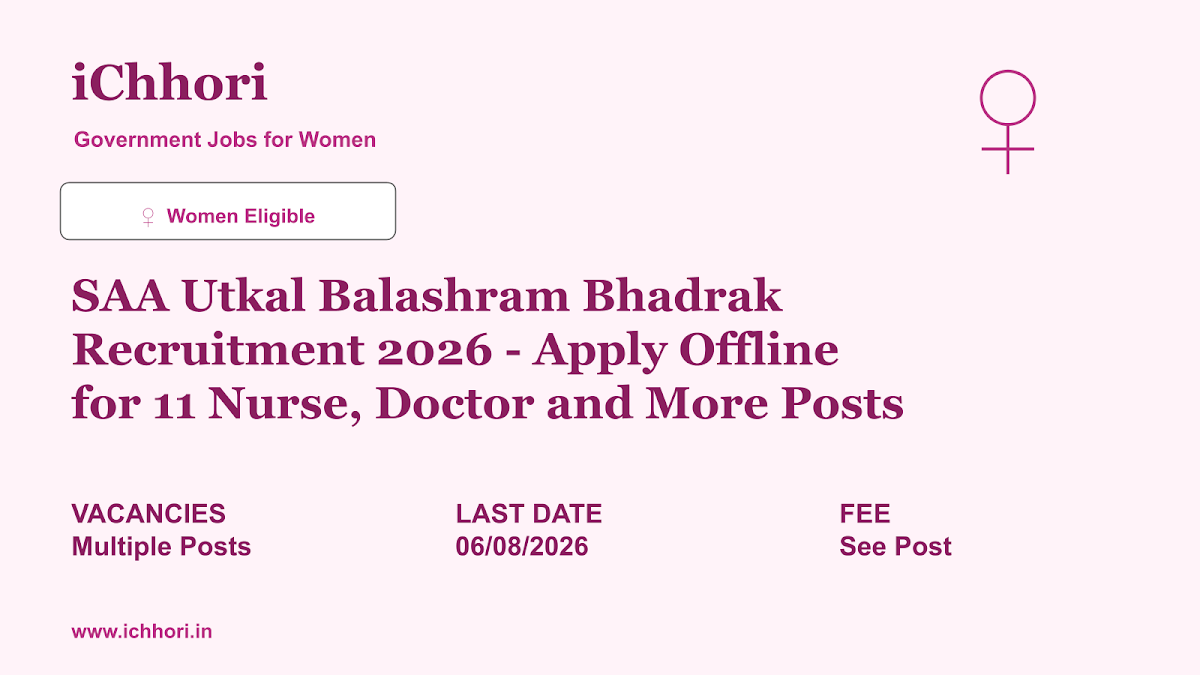 iChhori

Government Jobs for Women

♀ Women Eligible

SAA Utkal Balashram Bhadrak Recruitment 2026 - Apply Offline for 11 Nurse, Doctor and More Posts

VACANCIES
Multiple Posts

LAST DATE
06/08/2026

FEE
See Post

www.ichhori.in